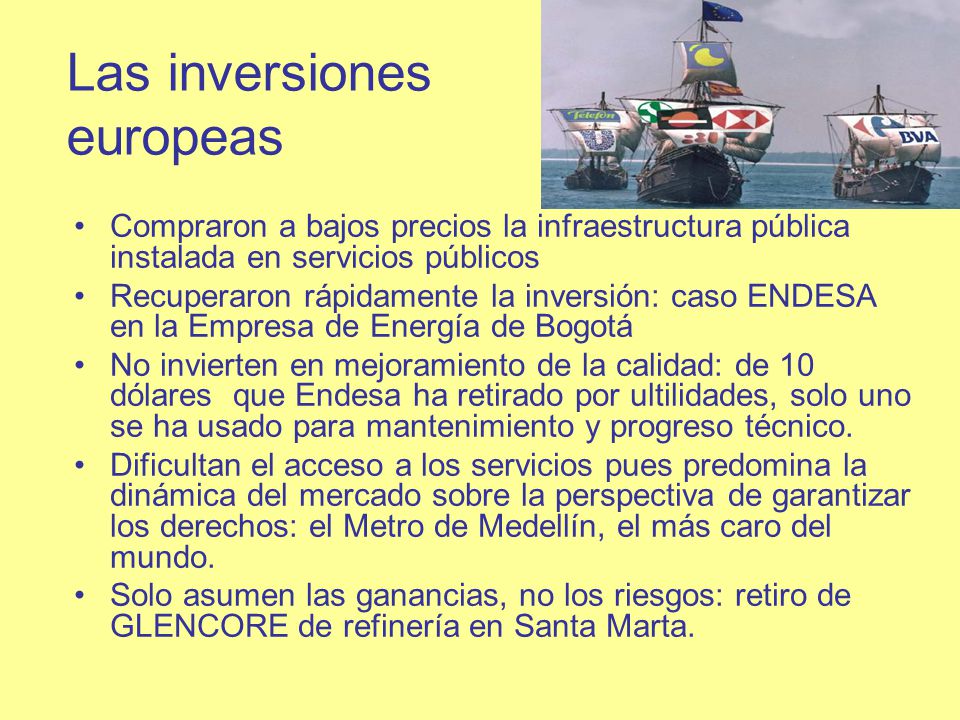 Las inversiones europeas

Telefon

BVA

• Compraron a bajos precios la infraestructura pública instalada en servicios públicos
• Recuperaron rápidamente la inversión: caso ENDESA en la Empresa de Energía de Bogotá
• No invierten en mejoramiento de la calidad: de 10 dólares que Endesa ha retirado por ultilidades, solo uno se ha usado para mantenimiento y progreso técnico.
• Dificultan el acceso a los servicios pues predomina la dinámica del mercado sobre la perspectiva de garantizar los derechos: el Metro de Medellín, el más caro del mundo.
• Solo asumen las ganancias, no los riesgos: retiro de GLENCORE de refinería en Santa Marta.